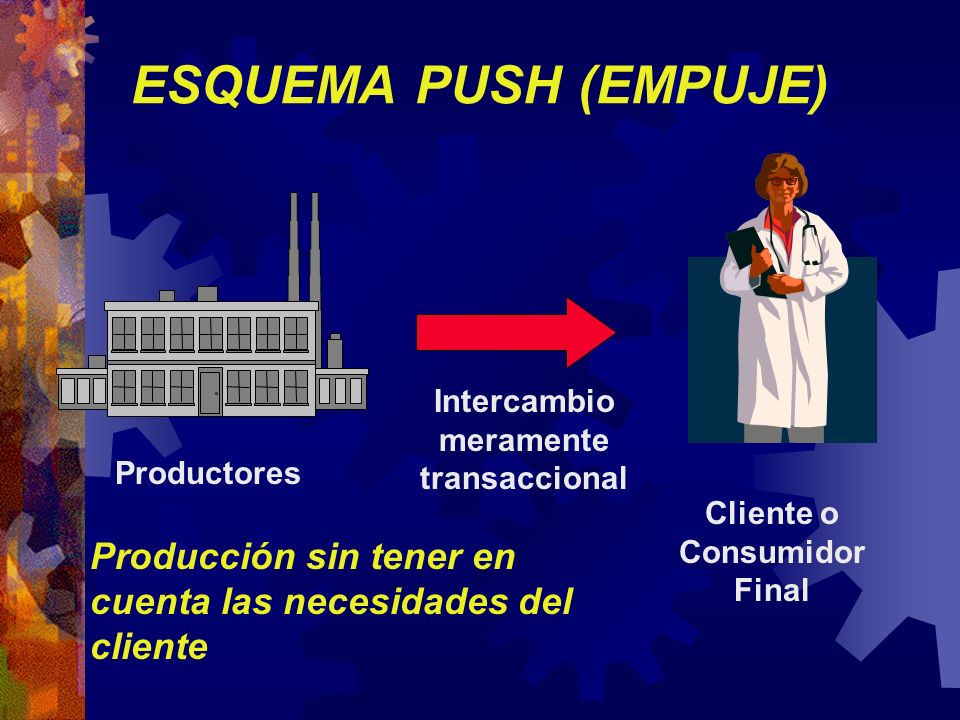 ESQUEMA PUSH (EMPUJE)

Productores

Intercambio meramente transaccional

Cliente o Consumidor Final

Producción sin tener en cuenta las necesidades del cliente